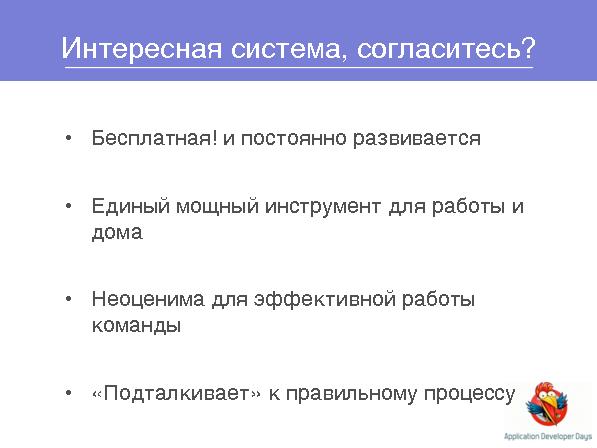 Интересная система, согласитесь?

• Бесплатная! и постоянно развивается

• Единый мощный инструмент для работы и дома

• Неоценима для эффективной работы команды

• «Подталкивает» к правильному процессу

Application Developer Days